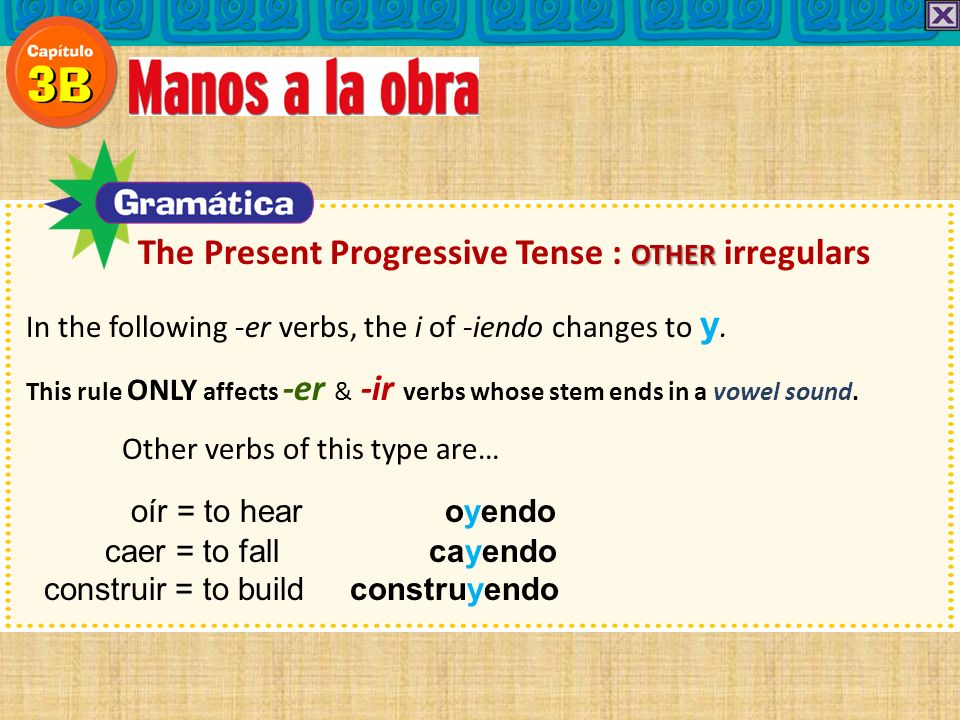 Capítulo
3B
Manos a la obra

Gramática

The Present Progressive Tense : OTHER irregulars

In the following -er verbs, the i of -iendo changes to y.

This rule ONLY affects -er & -ir verbs whose stem ends in a vowel sound.

Other verbs of this type are…

oír = to hear oyendo
caer = to fall cayendo
construir = to build construyendo